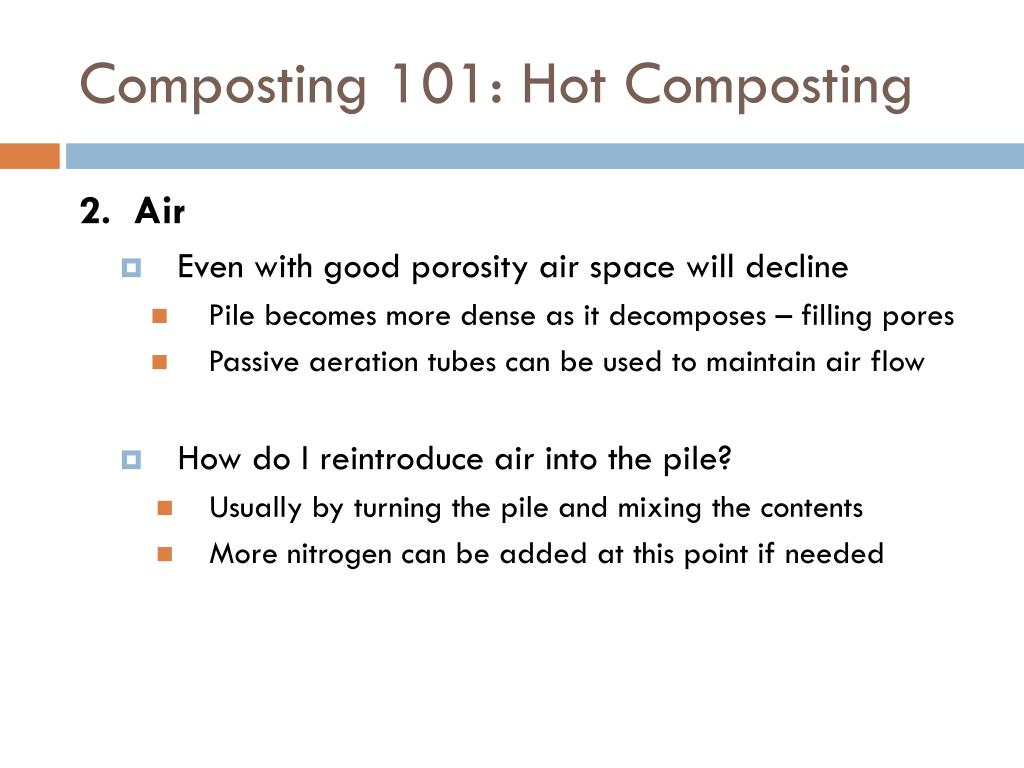 Composting 101: Hot Composting

2. Air

Even with good porosity air space will decline

Pile becomes more dense as it decomposes – filling pores

Passive aeration tubes can be used to maintain air flow

How do I reintroduce air into the pile?

Usually by turning the pile and mixing the contents

More nitrogen can be added at this point if needed